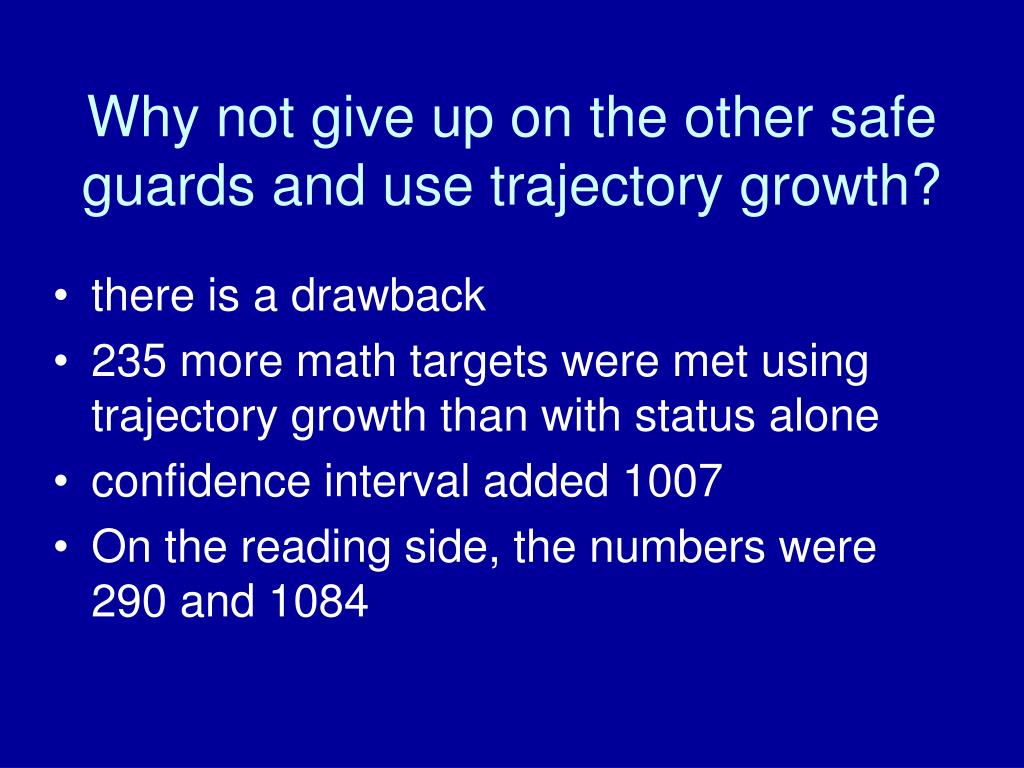 Why not give up on the other safe guards and use trajectory growth?

• there is a drawback
• 235 more math targets were met using trajectory growth than with status alone
• confidence interval added 1007
• On the reading side, the numbers were 290 and 1084